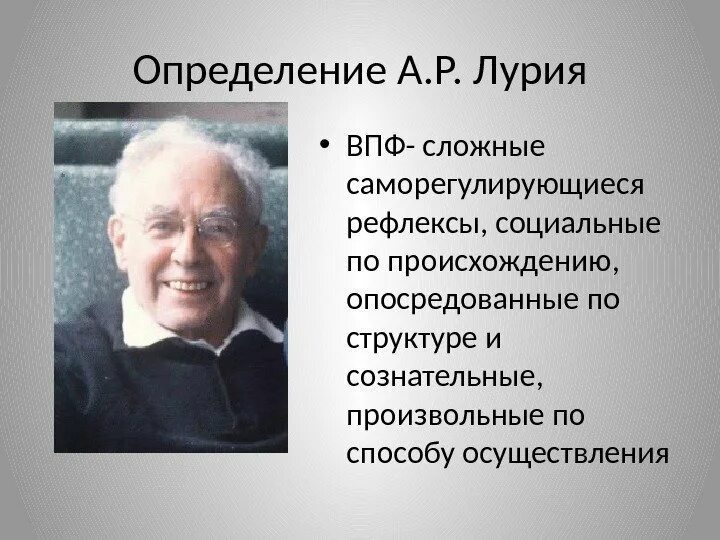 Определение А.Р. Лурия

• ВПФ- сложные саморегулирующиеся рефлексы, социальные по происхождению, опосредованные по структуре и сознательные, произвольные по способу осуществления